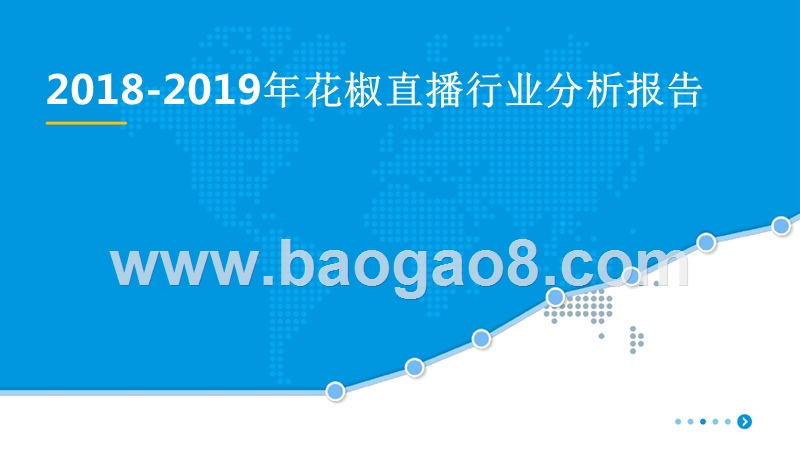 2018-2019年花椒直播行业分析报告

www.baogao8.com